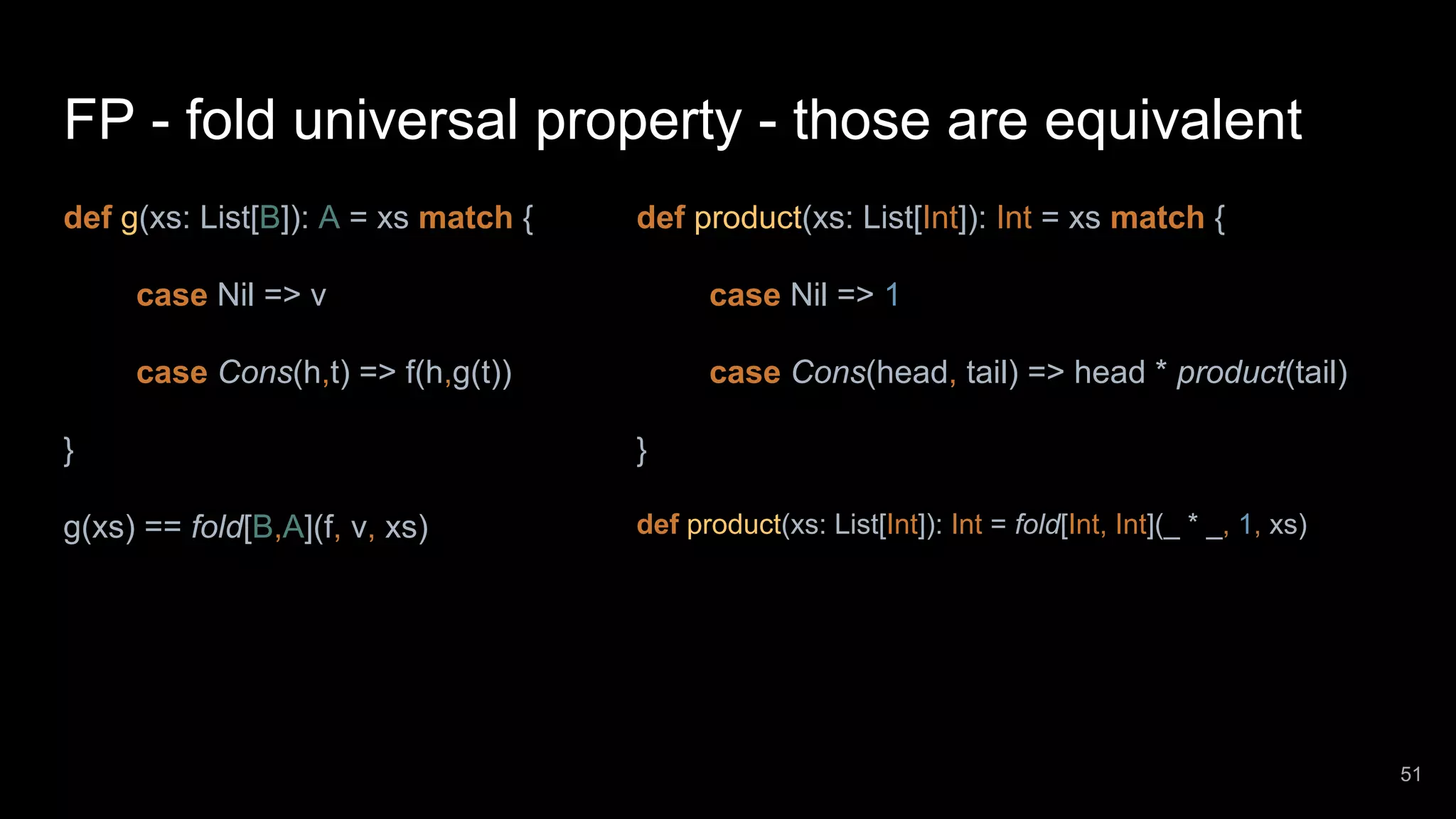 FP - fold universal property - those are equivalent

def g(xs: List[B]): A = xs match {

case Nil => v

case Cons(h,t) => f(h,g(t))

}

g(xs) == fold[B,A](f, v, xs)

def product(xs: List[Int]): Int = xs match {

case Nil => 1

case Cons(head, tail) => head * product(tail)

}

def product(xs: List[Int]): Int = fold[Int, Int](_ * _, 1, xs)

51